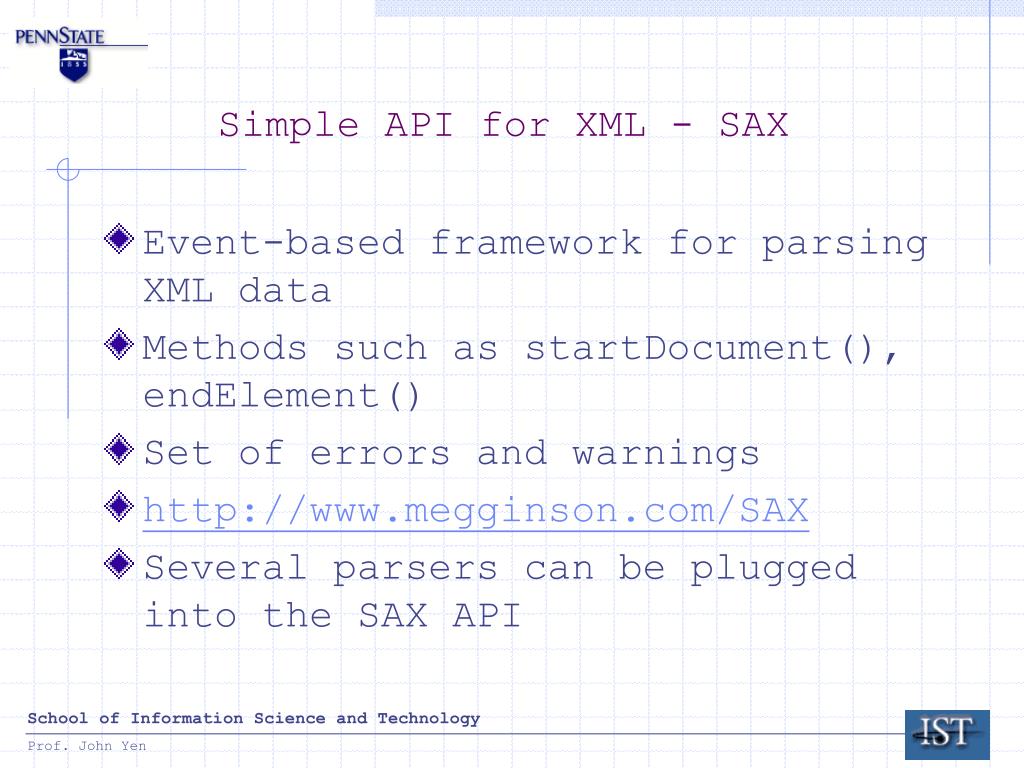 PENNSTATE
1855

Simple API for XML - SAX

Event-based framework for parsing XML data

Methods such as startDocument(), endElement()

Set of errors and warnings

http://www.megginson.com/SAX

Several parsers can be plugged into the SAX API

School of Information Science and Technology

Prof. John Yen

IST